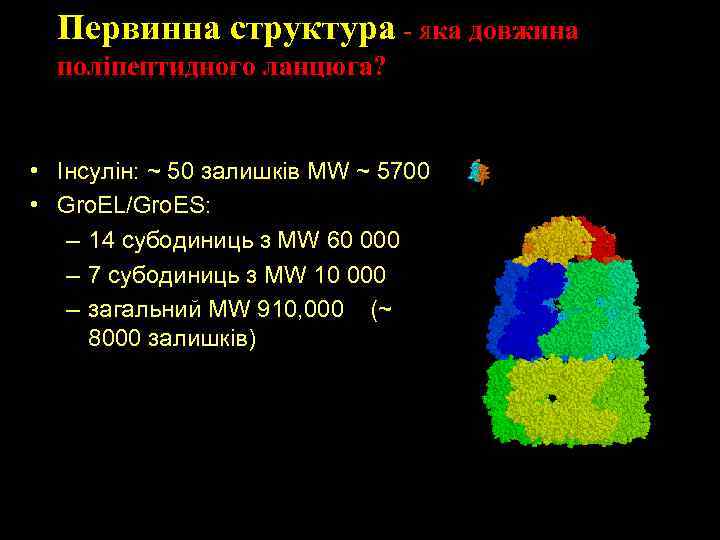 Первинна структура - яка довжина поліпептидного ланцюга?

• Інсулін: ~ 50 залишків MW ~ 5700
• GroEL/GroES:
– 14 субодиниць з MW 60 000
– 7 субодиниць з MW 10 000
– загальний MW 910,000 (~ 8000 залишків)